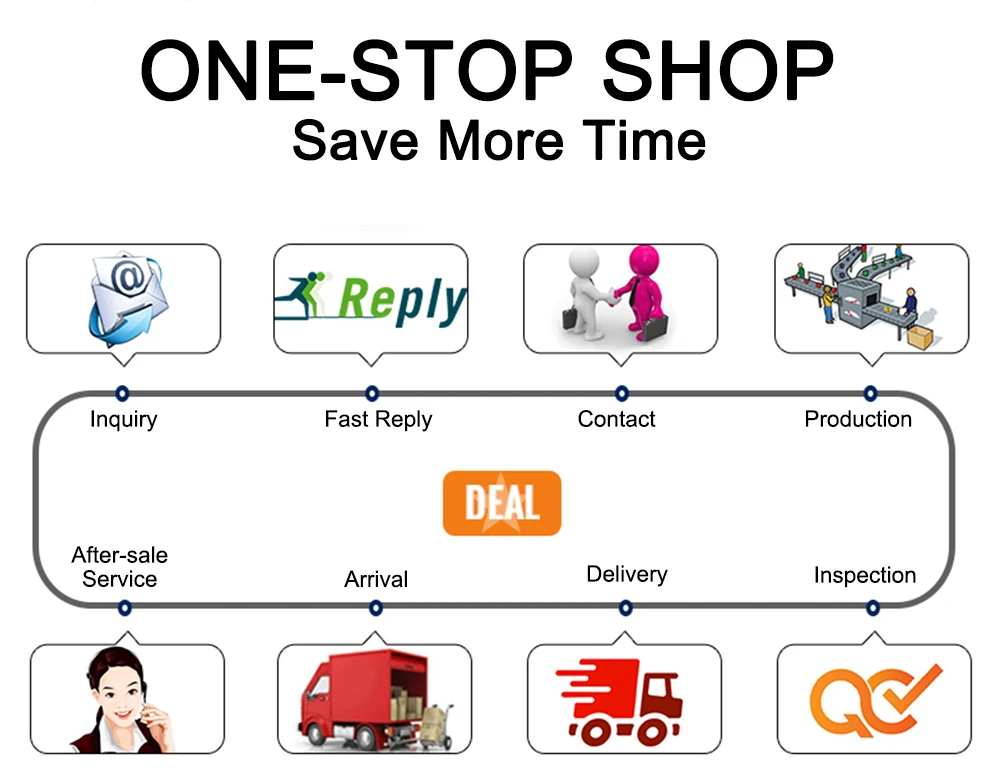 ONE-STOP SHOP
Save More Time

@

Reply

Inquiry

Fast Reply

Contact

Production

DEAL

After-sale Service

Arrival

Delivery

Inspection

QC